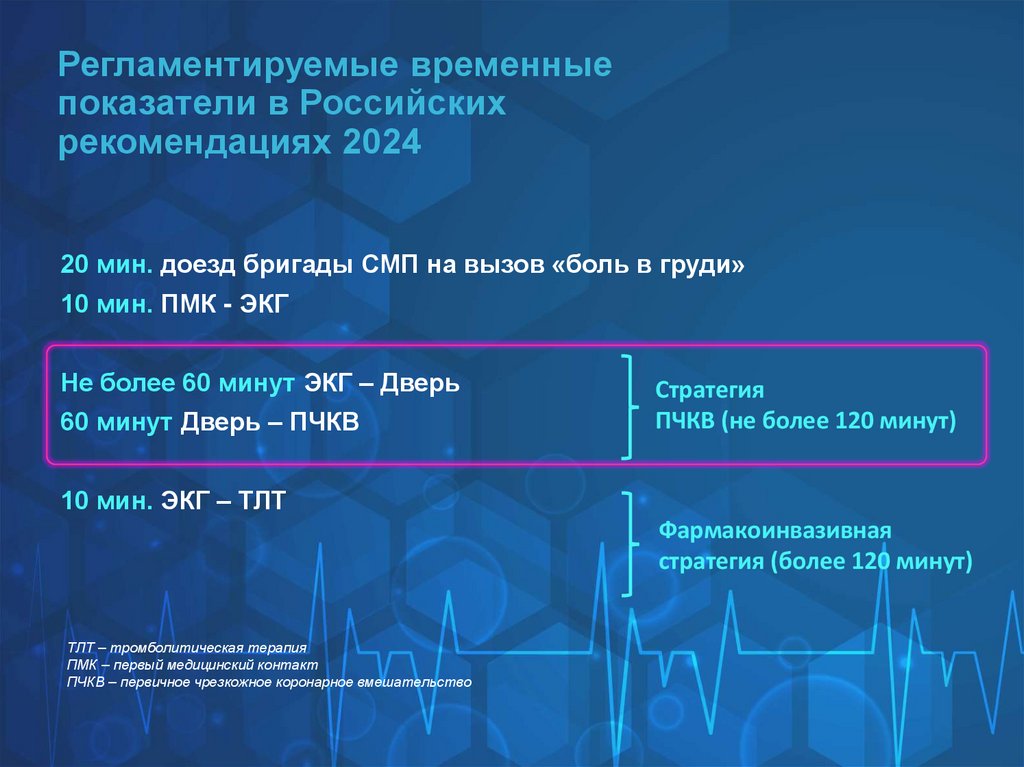 Регламентируемые временные показатели в Российских рекомендациях 2024

20 мин. доезд бригады СМП на вызов «боль в груди»

10 мин. ПМК - ЭКГ

Не более 60 минут ЭКГ – Дверь

60 минут Дверь – ПЧКВ

Стратегия ПЧКВ (не более 120 минут)

10 мин. ЭКГ – ТЛТ

Фармакоинвазивная стратегия (более 120 минут)

ТЛТ – тромболитическая терапия
ПМК – первый медицинский контакт
ПЧКВ – первичное чрезкожное коронарное вмешательство